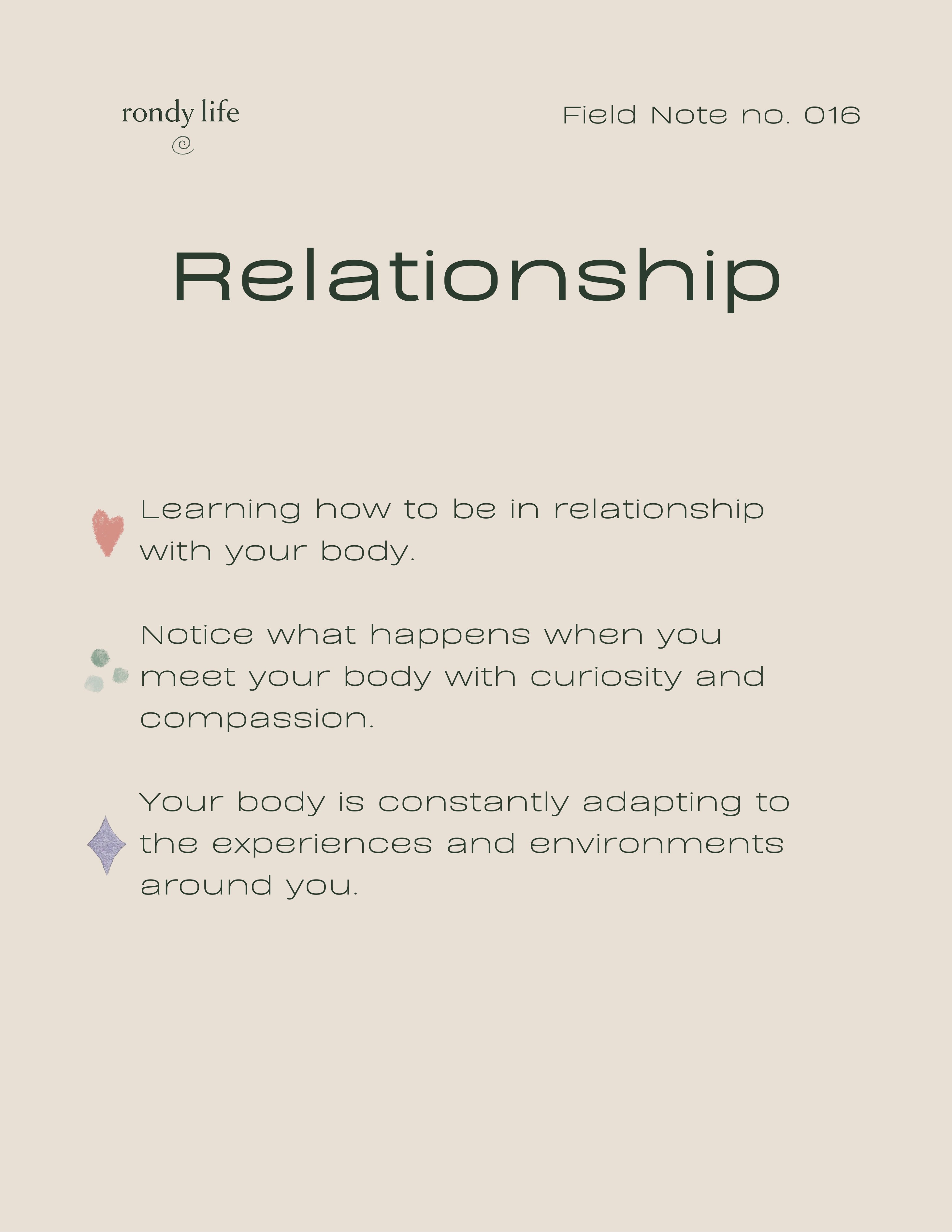 rondy life

Field Note no. 016

Relationship

Learning how to be in relationship with your body.

Notice what happens when you meet your body with curiosity and compassion.

Your body is constantly adapting to the experiences and environments around you.